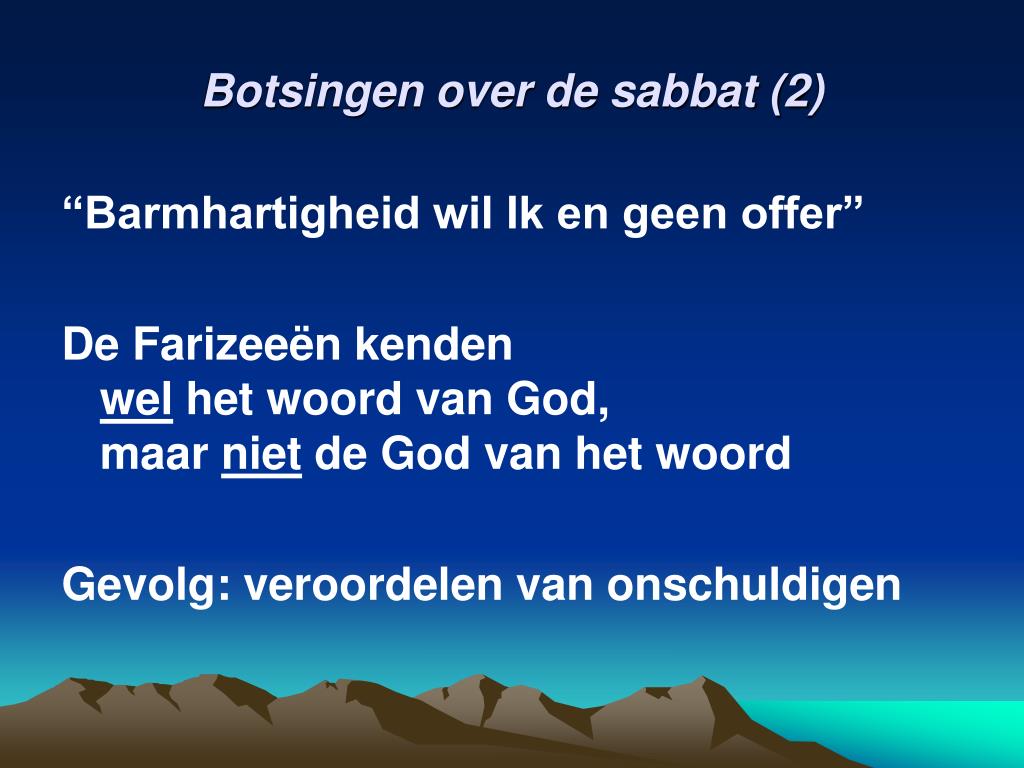 Botsingen over de sabbat (2)

“Barmhartigheid wil Ik en geen offer”

De Farizeeën kenden
wel het woord van God,
maar niet de God van het woord

Gevolg: veroordelen van onschuldigen